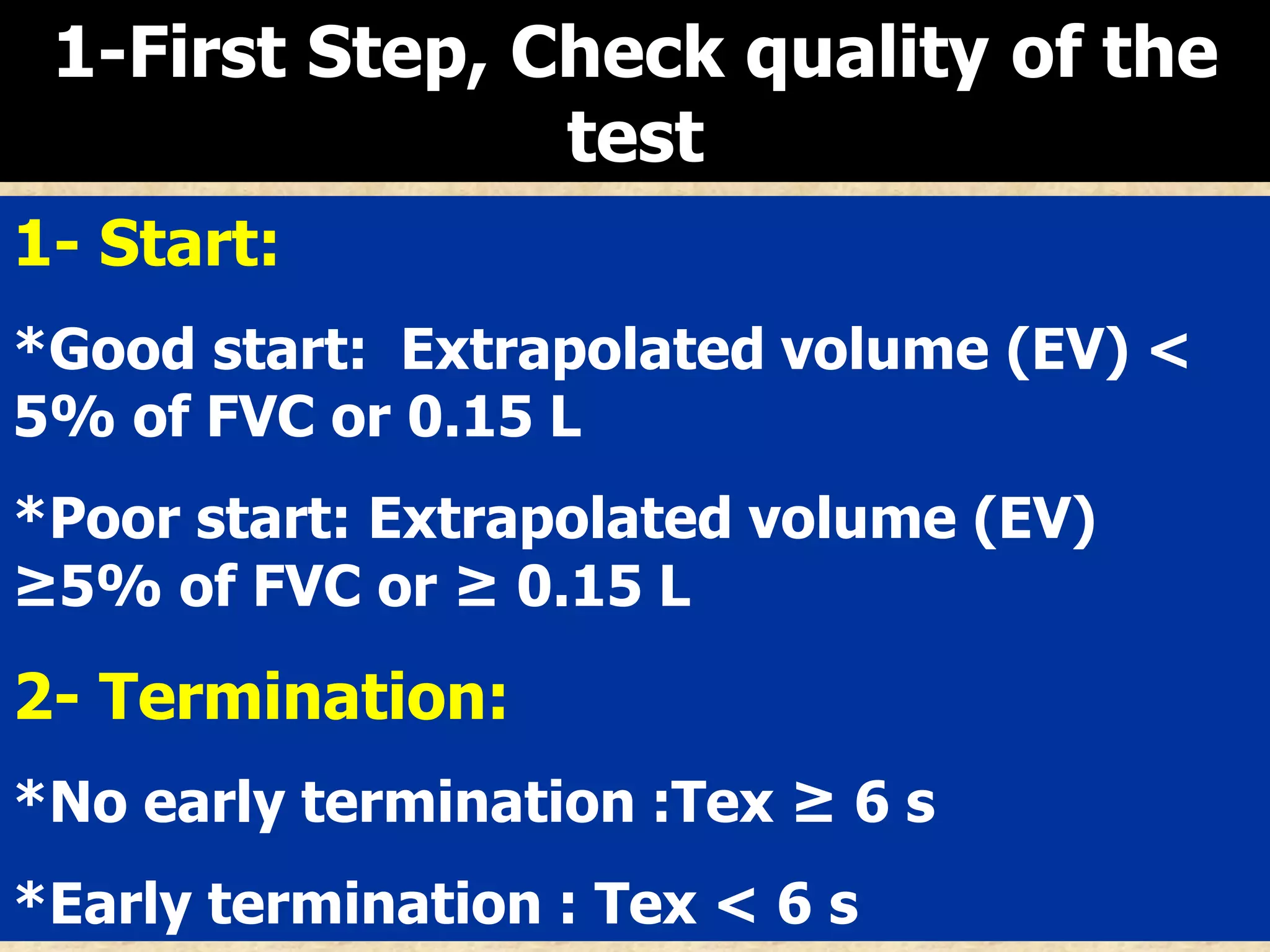 1-First Step, Check quality of the test

1- Start:

*Good start: Extrapolated volume (EV) < 5% of FVC or 0.15 L

*Poor start: Extrapolated volume (EV) ≥5% of FVC or ≥ 0.15 L

2- Termination:

*No early termination :Tex ≥ 6 s

*Early termination : Tex < 6 s